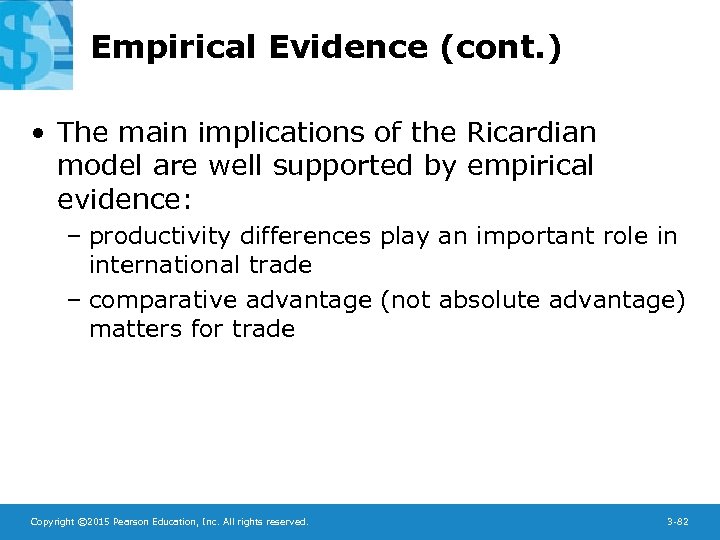 Empirical Evidence (cont.)

• The main implications of the Ricardian model are well supported by empirical evidence:

– productivity differences play an important role in international trade

– comparative advantage (not absolute advantage) matters for trade

Copyright ©2015 Pearson Education, Inc. All rights reserved.

3-82